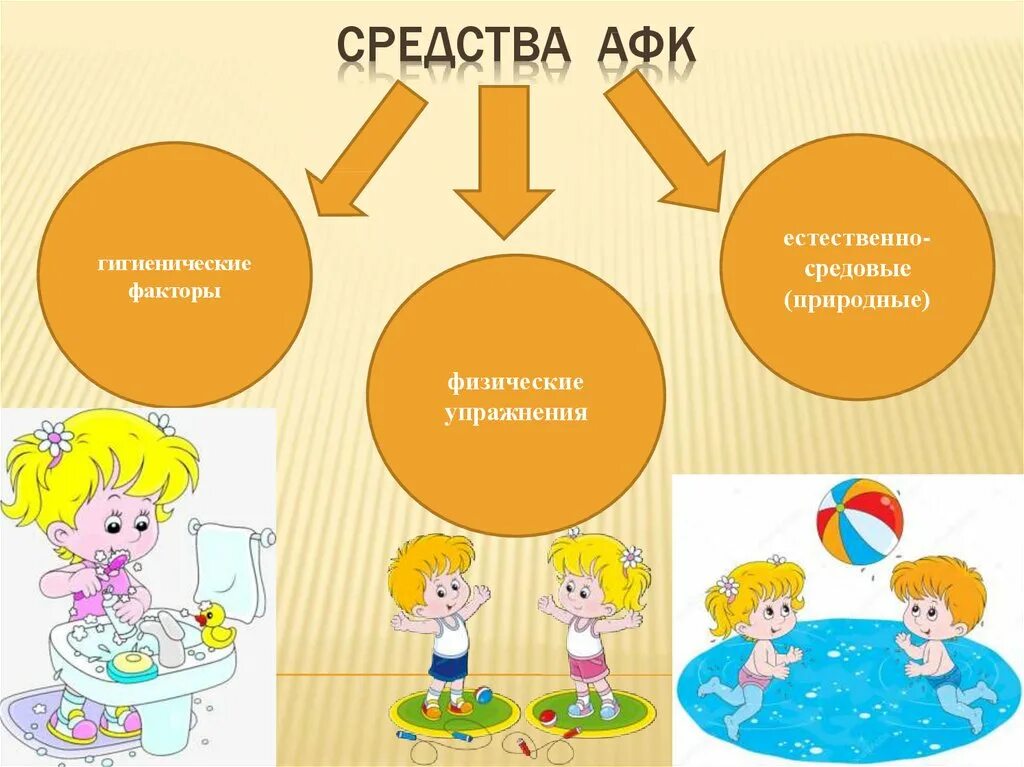 СРЕДСТВА АФК

гигиенические факторы

физические упражнения

естественно-средовые (природные)